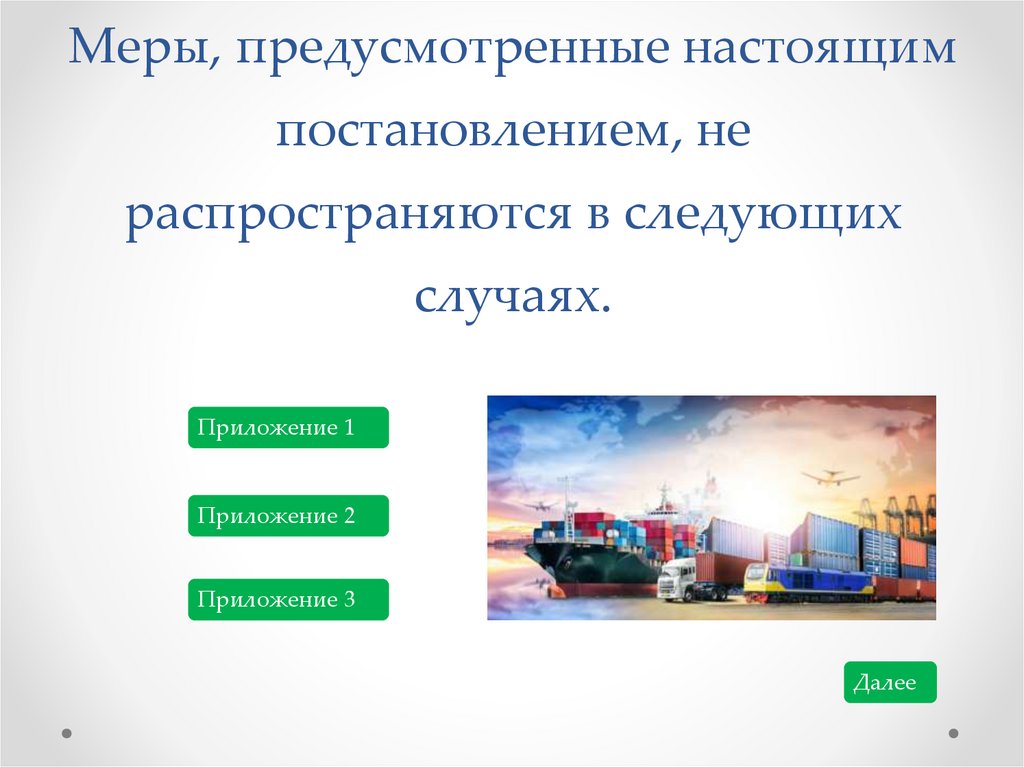 Меры, предусмотренные настоящим постановлением, не распространяются в следующих случаях.

Приложение 1

Приложение 2

Приложение 3

Далее